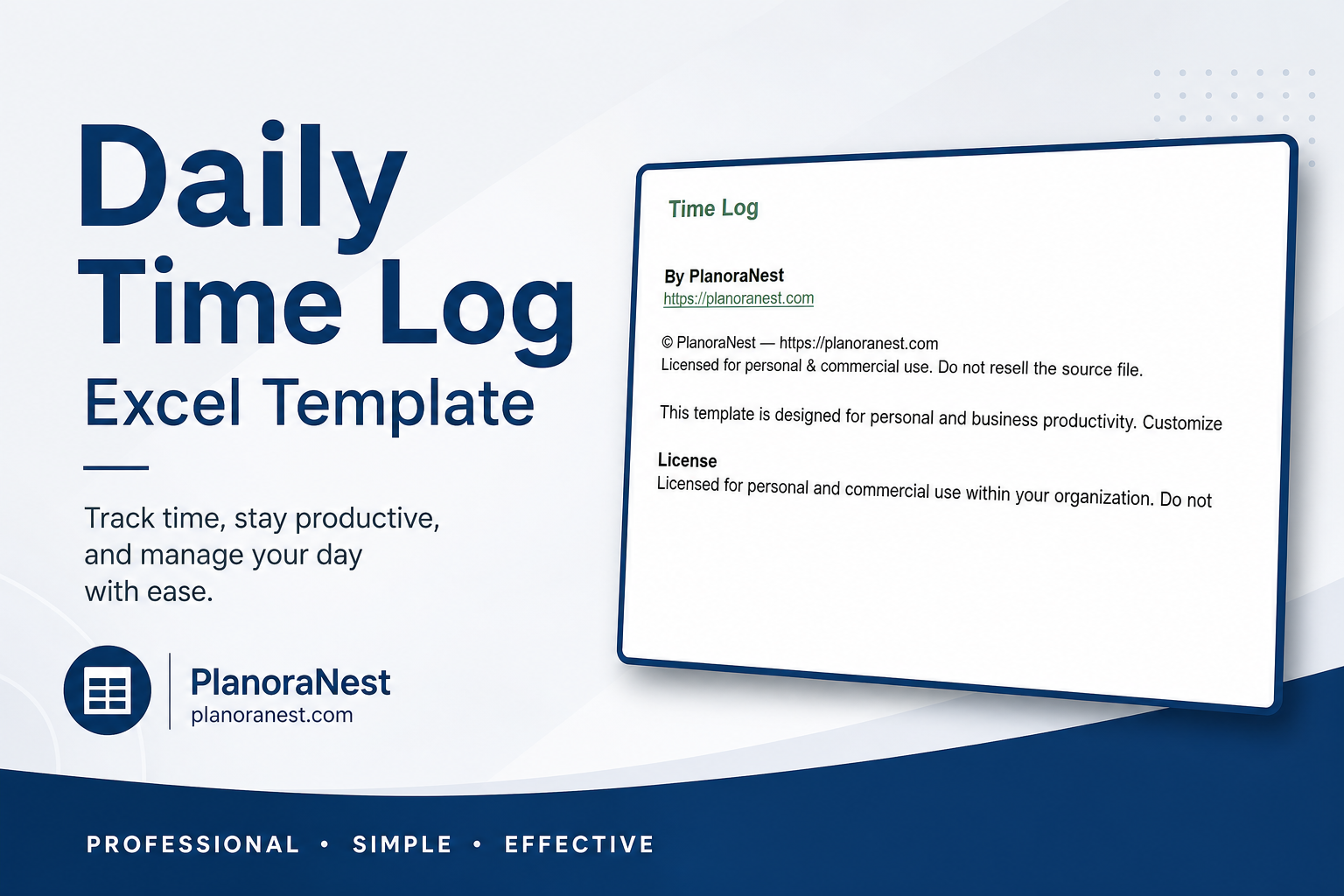 Daily
Time Log
Excel Template

Track time, stay productive, and manage your day with ease.

PlanoraNest
planoranest.com

Time Log

By PlanoraNest
https://planoranest.com

© PlanoraNest — https://planoranest.com
Licensed for personal & commercial use. Do not resell the source file.

This template is designed for personal and business productivity. Customize

License
Licensed for personal and commercial use within your organization. Do not

PROFESSIONAL • SIMPLE • EFFECTIVE